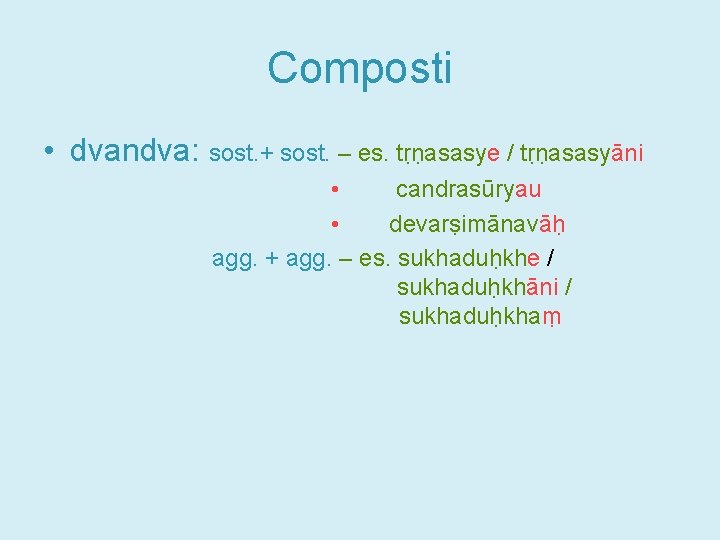 Composti

• dvandva: sost.+ sost. – es. tṛṇasasye / tṛṇasasyāni

• candrasūryau

• devarṣimānavāḥ

agg. + agg. – es. sukhaduḥkhe / sukhaduḥkhāni / sukhaduḥkhaṃ